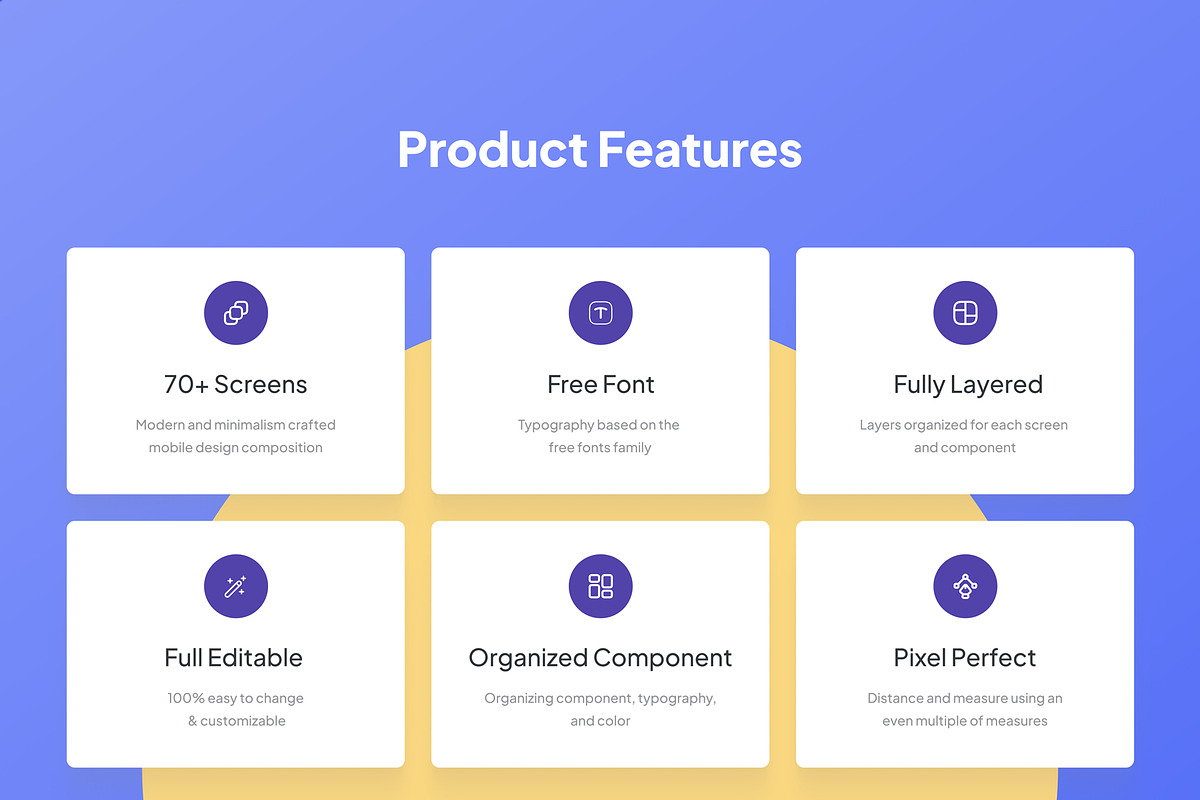 Product Features

70+ Screens

Modern and minimalism crafted mobile design composition

Free Font

Typography based on the free fonts family

Fully Layered

Layers organized for each screen and component

Full Editable

100% easy to change & customizable

Organized Component

Organizing component, typography, and color

Pixel Perfect

Distance and measure using an even multiple of measures